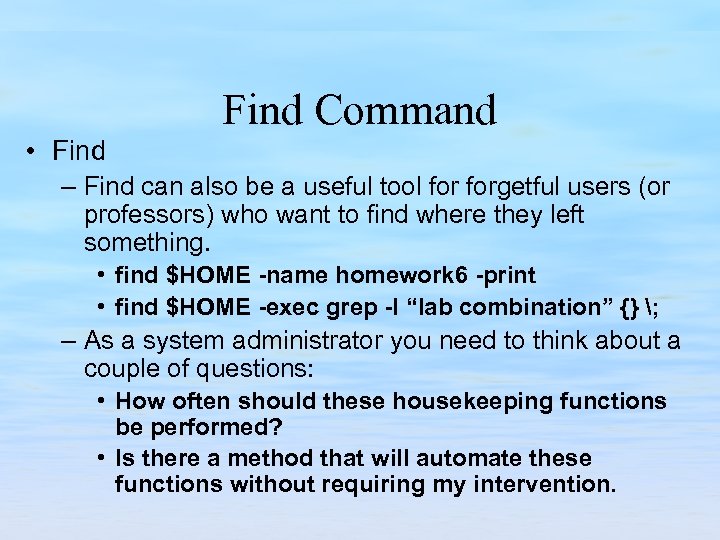 Find Command

• Find

– Find can also be a useful tool for forgetful users (or professors) who want to find where they left something.

• find $HOME -name homework6 -print

• find $HOME -exec grep -l “lab combination” {} \;

– As a system administrator you need to think about a couple of questions:

• How often should these housekeeping functions be performed?

• Is there a method that will automate these functions without requiring my intervention.